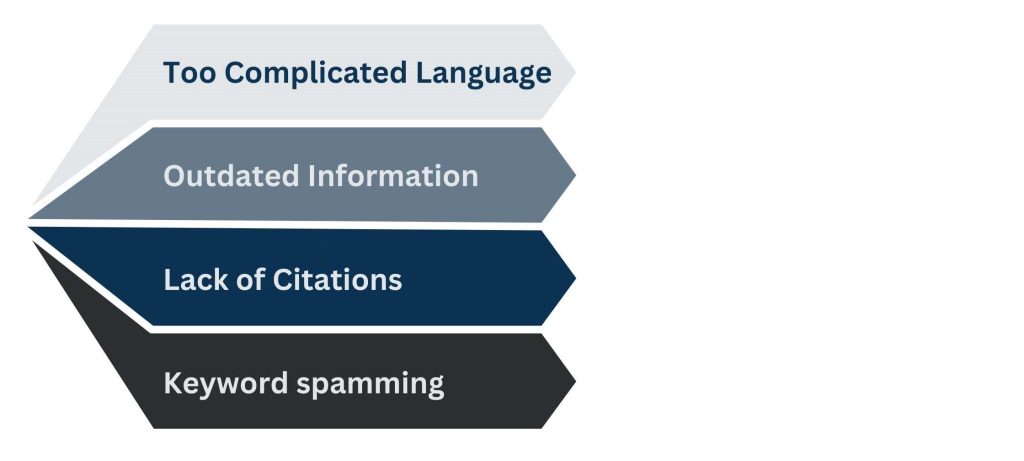 Too Complicated Language

Outdated Information

Lack of Citations

Keyword spamming